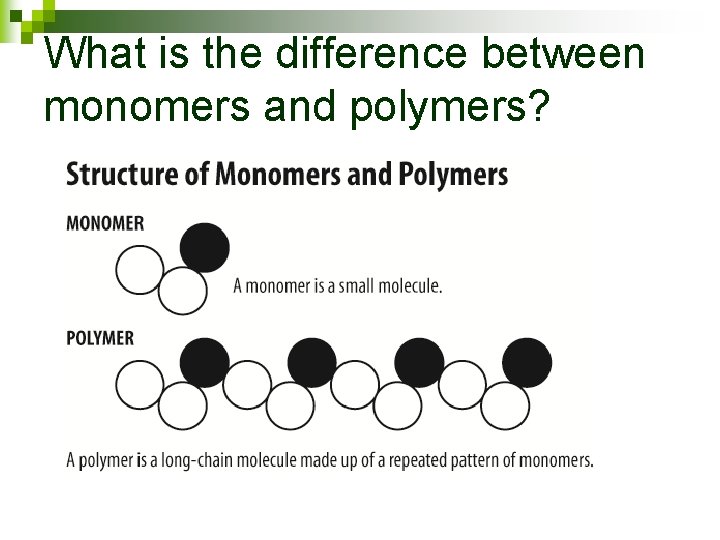 What is the difference between monomers and polymers?

Structure of Monomers and Polymers

MONOMER

A monomer is a small molecule.

POLYMER

A polymer is a long-chain molecule made up of a repeated pattern of monomers.